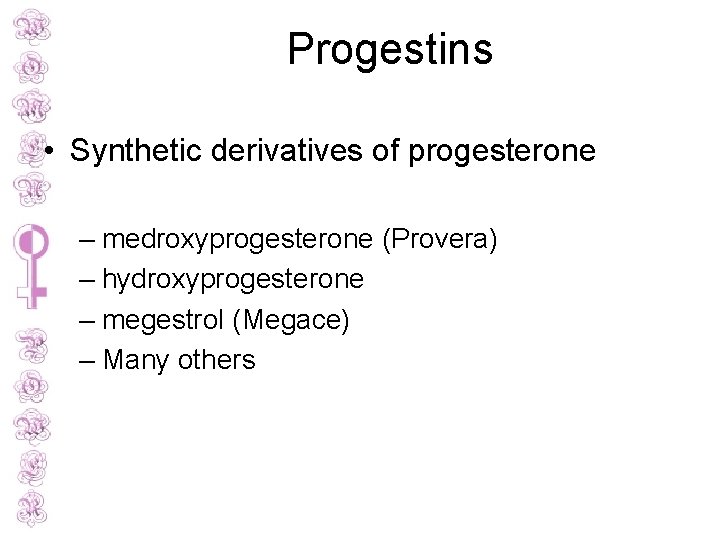 Progestins

• Synthetic derivatives of progesterone

– medroxyprogesterone (Provera)
– hydroxyprogesterone
– megestrol (Megace)
– Many others